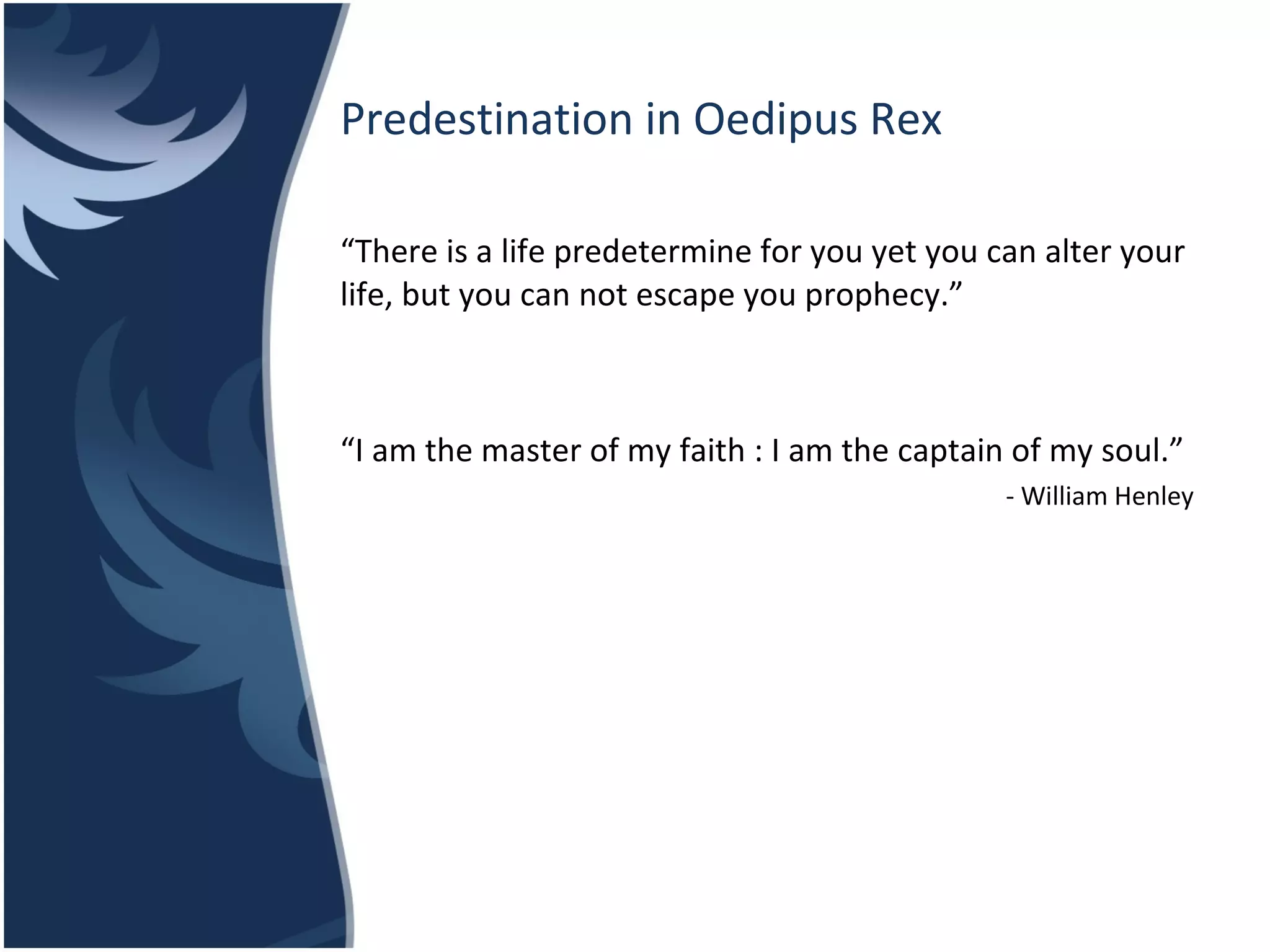 Predestination in Oedipus Rex

“There is a life predetermine for you yet you can alter your life, but you can not escape you prophecy.”

“I am the master of my faith : I am the captain of my soul.”

- William Henley